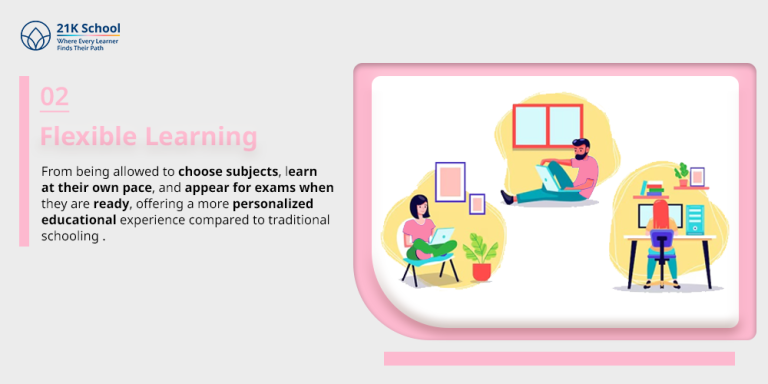 21K School
Where Every Learner Finds Their Path

02

Flexible Learning

From being allowed to choose subjects, learn at their own pace, and appear for exams when they are ready, offering a more personalized educational experience compared to traditional schooling .